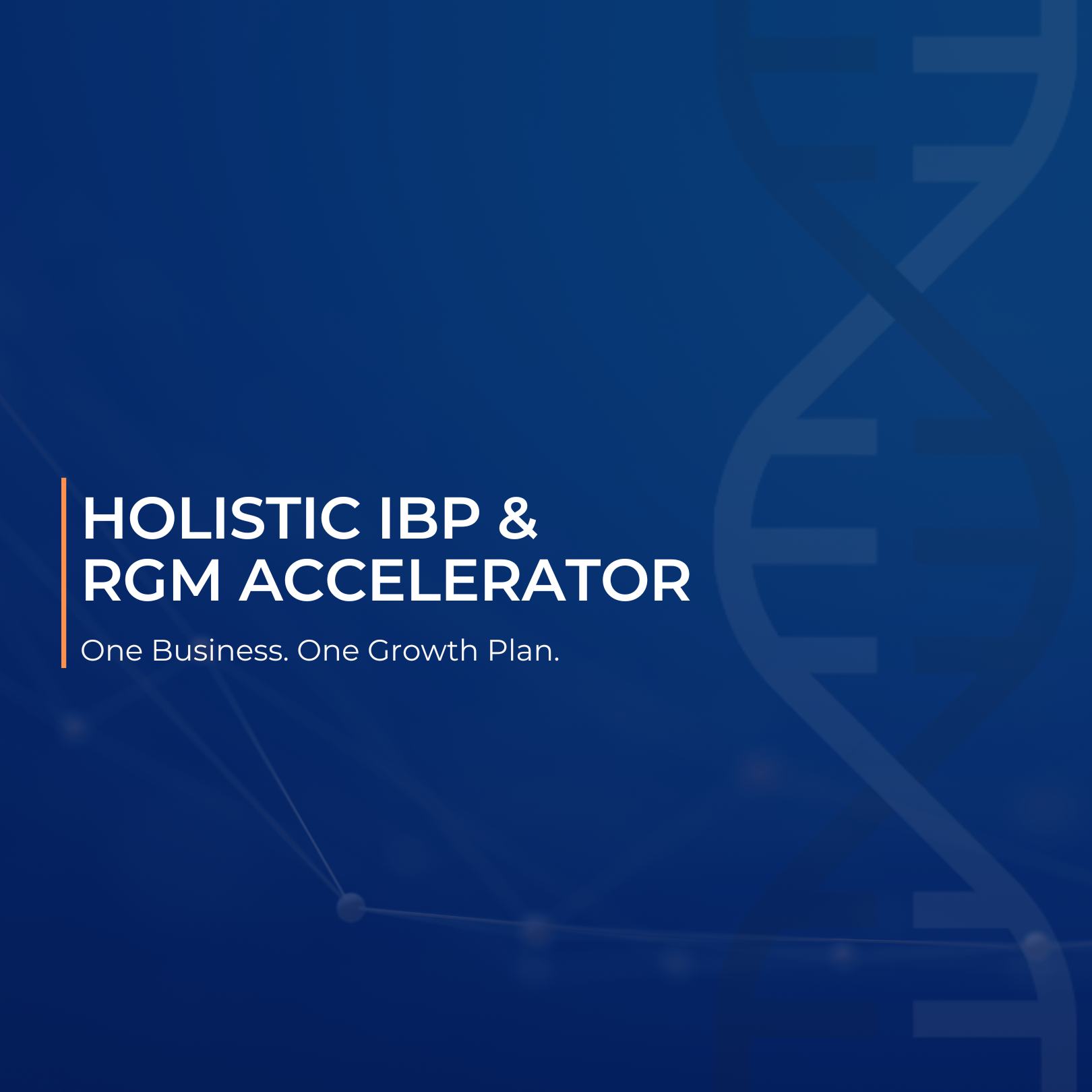 HOLISTIC IBP & RGM ACCELERATOR

One Business. One Growth Plan.